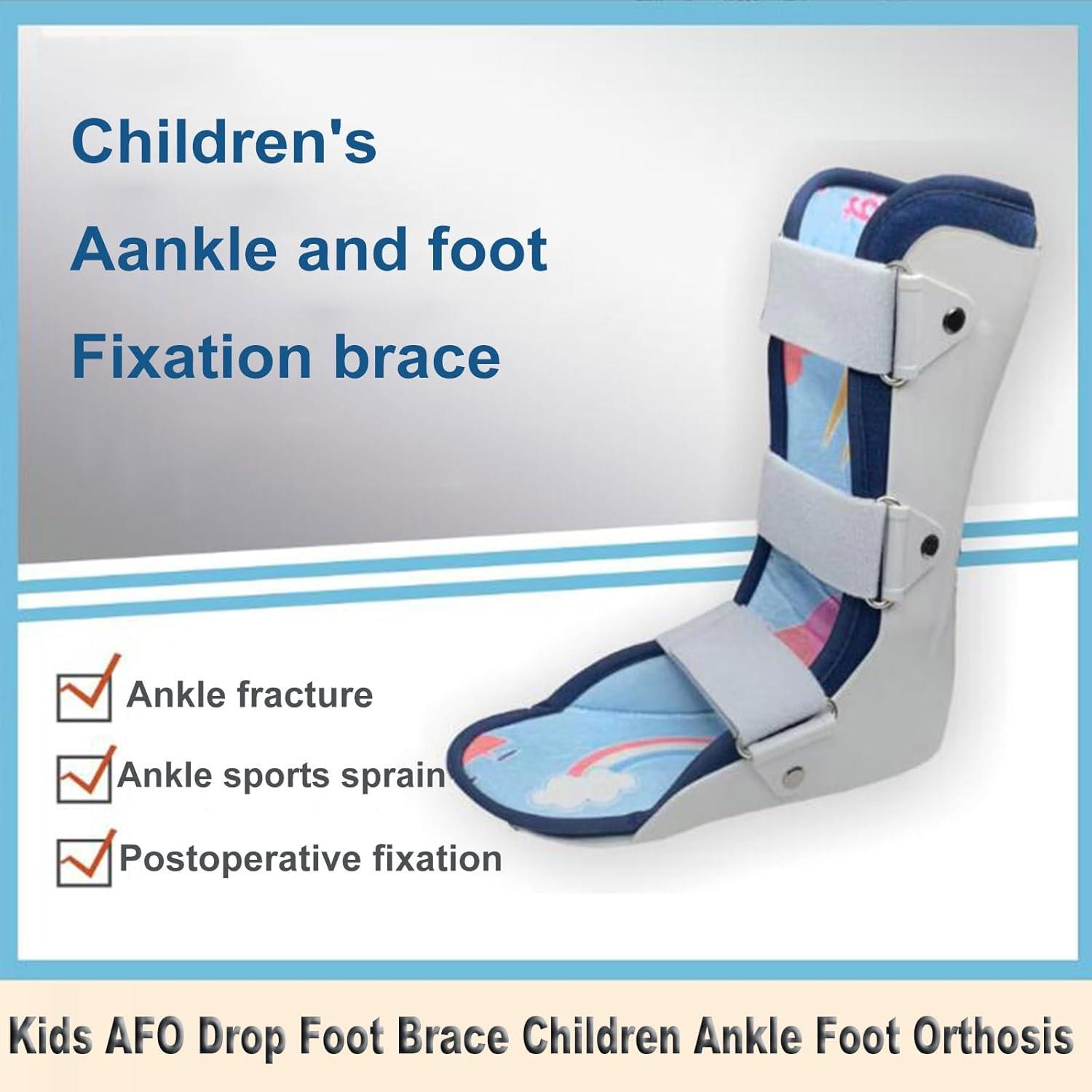 Children's
Aankle and foot
Fixation brace

Ankle fracture

Ankle sports sprain

Postoperative fixation

Kids AFO Drop Foot Brace Children Ankle Foot Orthosis